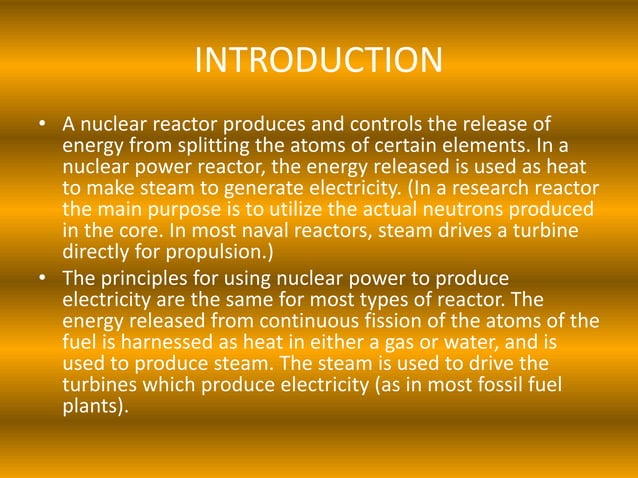 INTRODUCTION

• A nuclear reactor produces and controls the release of energy from splitting the atoms of certain elements. In a nuclear power reactor, the energy released is used as heat to make steam to generate electricity. (In a research reactor the main purpose is to utilize the actual neutrons produced in the core. In most naval reactors, steam drives a turbine directly for propulsion.)

• The principles for using nuclear power to produce electricity are the same for most types of reactor. The energy released from continuous fission of the atoms of the fuel is harnessed as heat in either a gas or water, and is used to produce steam. The steam is used to drive the turbines which produce electricity (as in most fossil fuel plants).